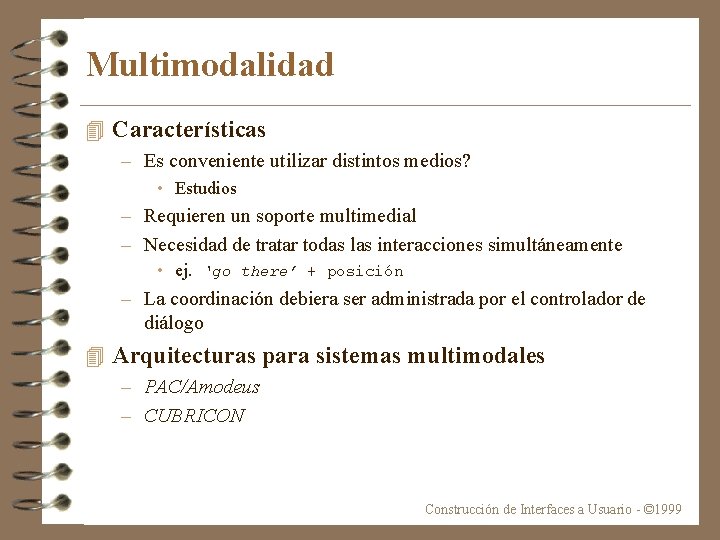 Multimodalidad

Características

– Es conveniente utilizar distintos medios?

• Estudios

– Requieren un soporte multimedial

– Necesidad de tratar todas las interacciones simultáneamente

• ej. 'go there' + posición

– La coordinación debiera ser administrada por el controlador de diálogo

Arquitecturas para sistemas multimodales

– PAC/Amodeus

– CUBRICON

Construcción de Interfaces a Usuario - ©1999